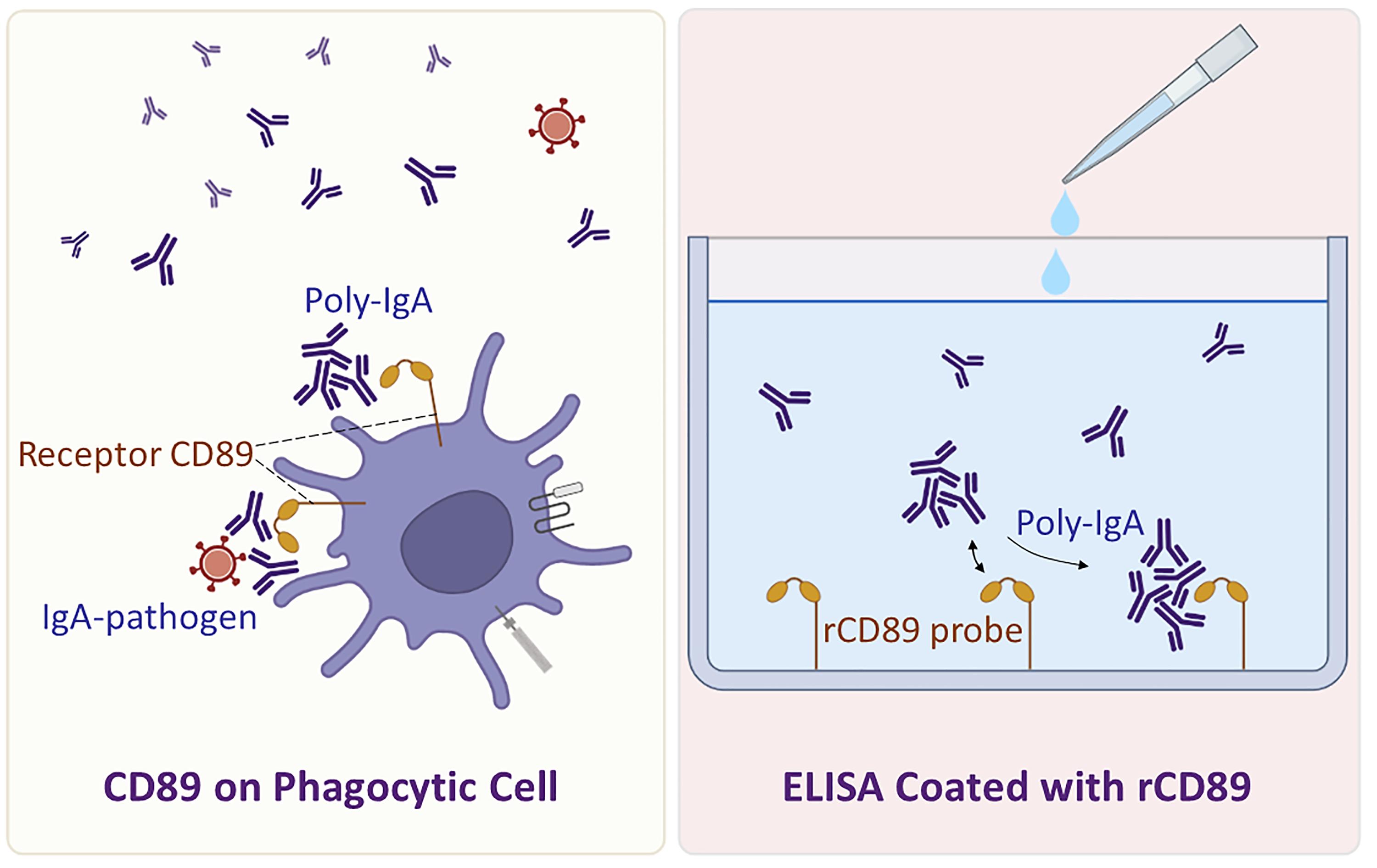 Poly-IgA

Receptor CD89

IgA-pathogen

CD89 on Phagocytic Cell

Poly-IgA

rCD89 probe

ELISA Coated with rCD89